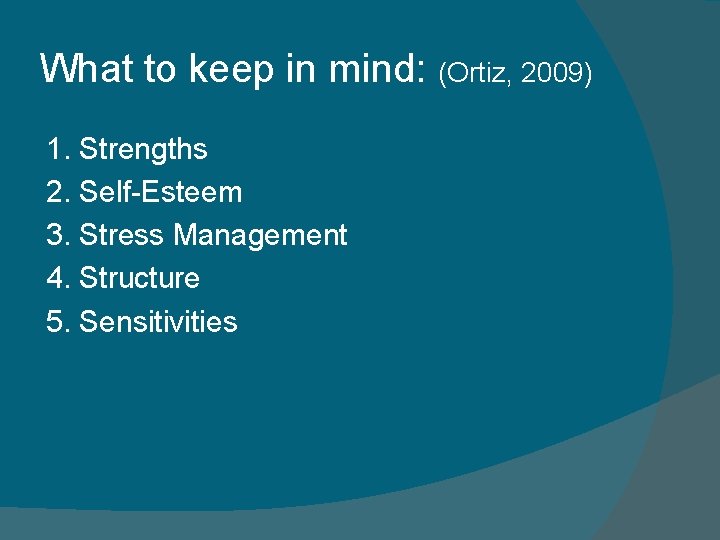 What to keep in mind: (Ortiz, 2009)

1. Strengths
2. Self-Esteem
3. Stress Management
4. Structure
5. Sensitivities